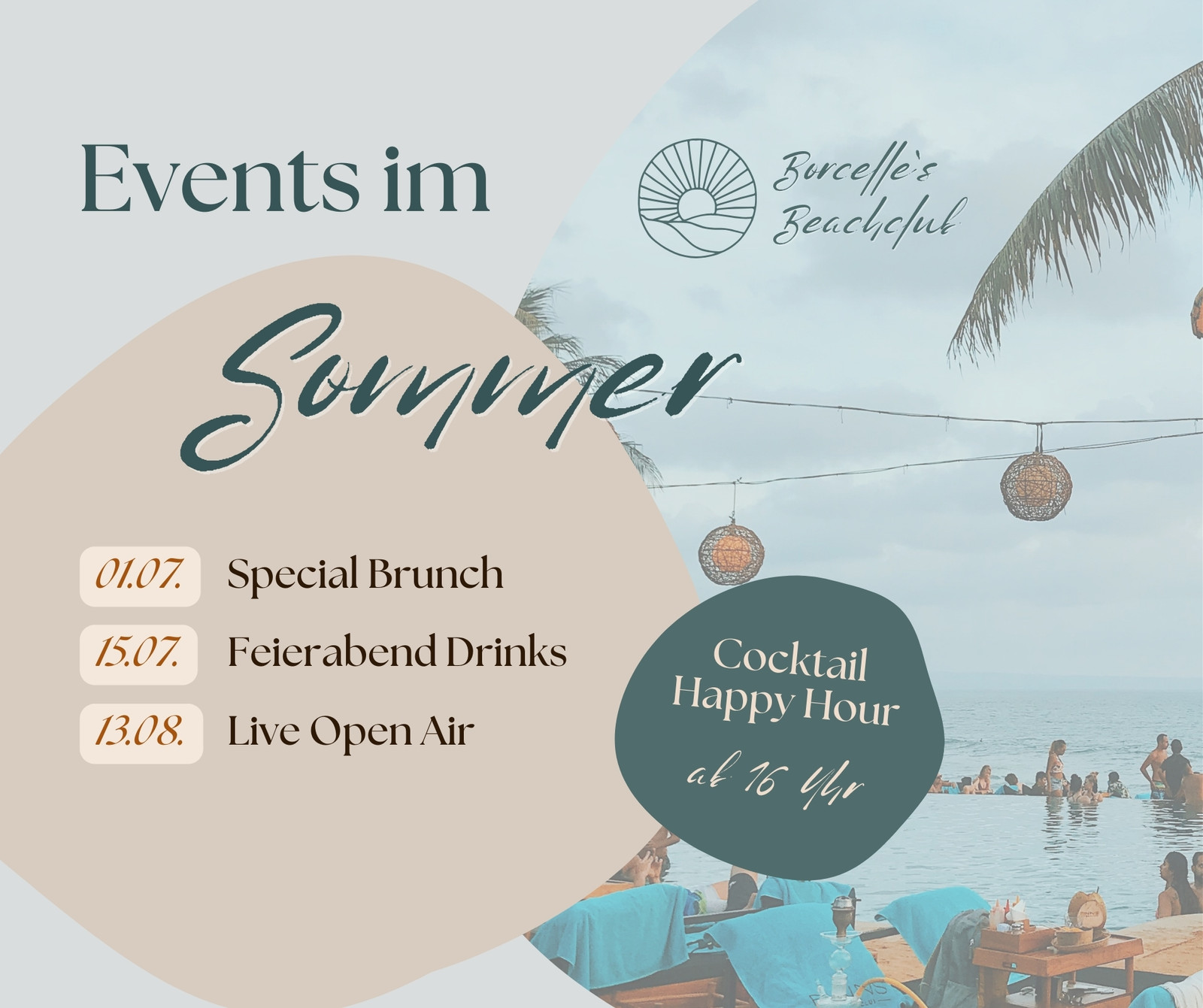 Events im

Borcelle's Beachclub

Sommer

01.07. Special Brunch

15.07. Feierabend Drinks

13.08. Live Open Air

Cocktail Happy Hour

ab 16 Uhr